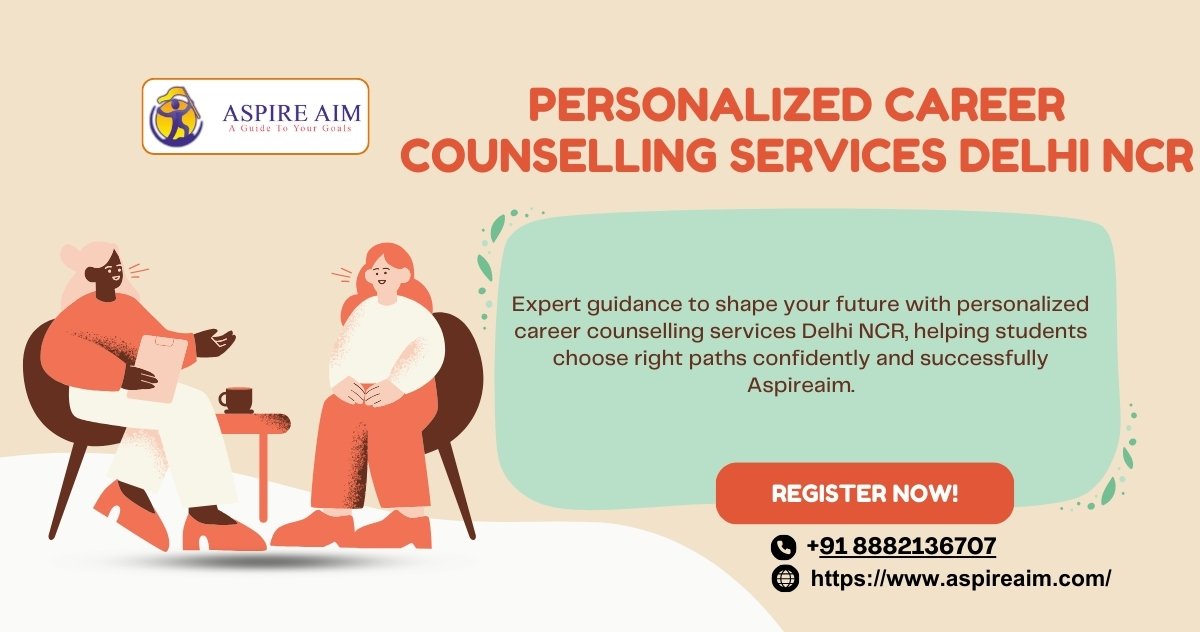 ASPIRE AIM
A Guide To Your Goals

PERSONALIZED CAREER COUNSELLING SERVICES DELHI NCR

Expert guidance to shape your future with personalized career counselling services Delhi NCR, helping students choose right paths confidently and successfully Aspireaim.

REGISTER NOW!

+91 8882136707

https://www.aspireaim.com/